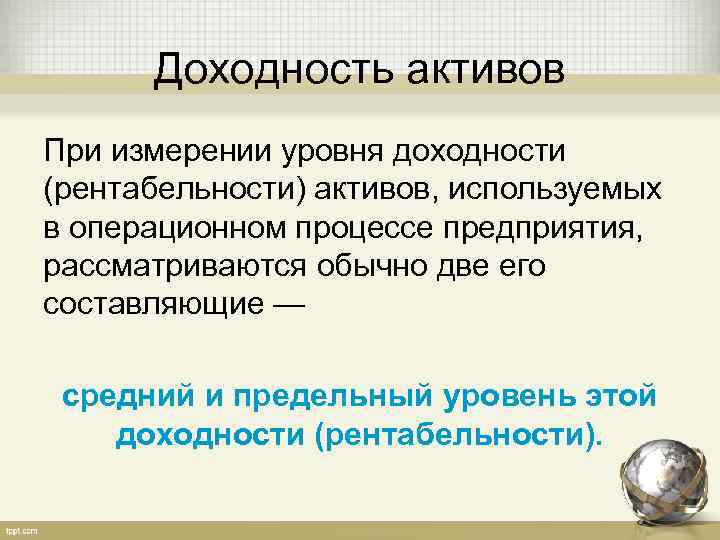 Доходность активов

При измерении уровня доходности (рентабельности) активов, используемых в операционном процессе предприятия, рассматриваются обычно две его составляющие —

средний и предельный уровень этой доходности (рентабельности).

fppt.com